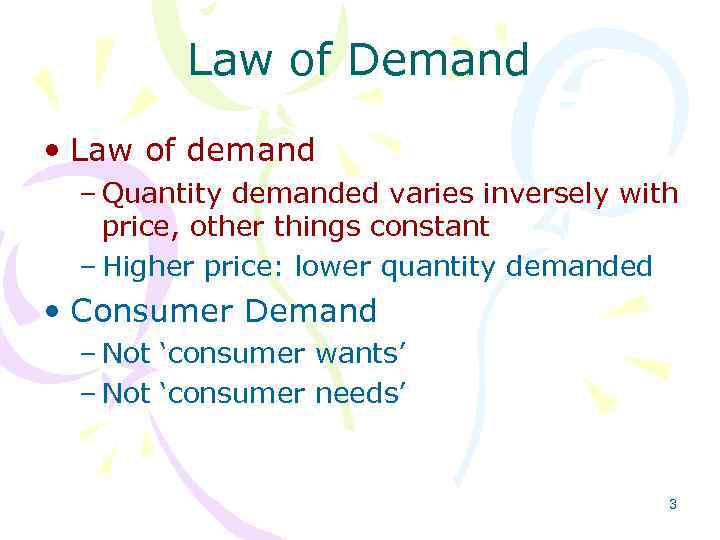 Law of Demand

• Law of demand
– Quantity demanded varies inversely with price, other things constant
– Higher price: lower quantity demanded

• Consumer Demand
– Not ‘consumer wants’
– Not ‘consumer needs’

3